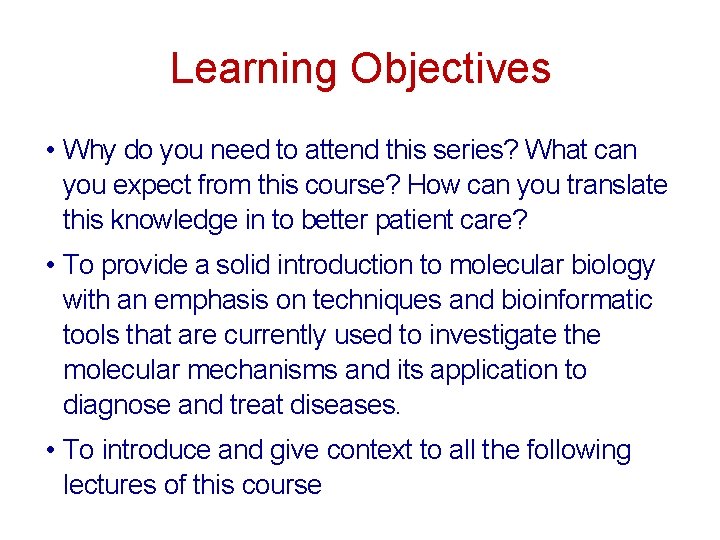 Learning Objectives

• Why do you need to attend this series? What can you expect from this course? How can you translate this knowledge in to better patient care?

• To provide a solid introduction to molecular biology with an emphasis on techniques and bioinformatic tools that are currently used to investigate the molecular mechanisms and its application to diagnose and treat diseases.

• To introduce and give context to all the following lectures of this course